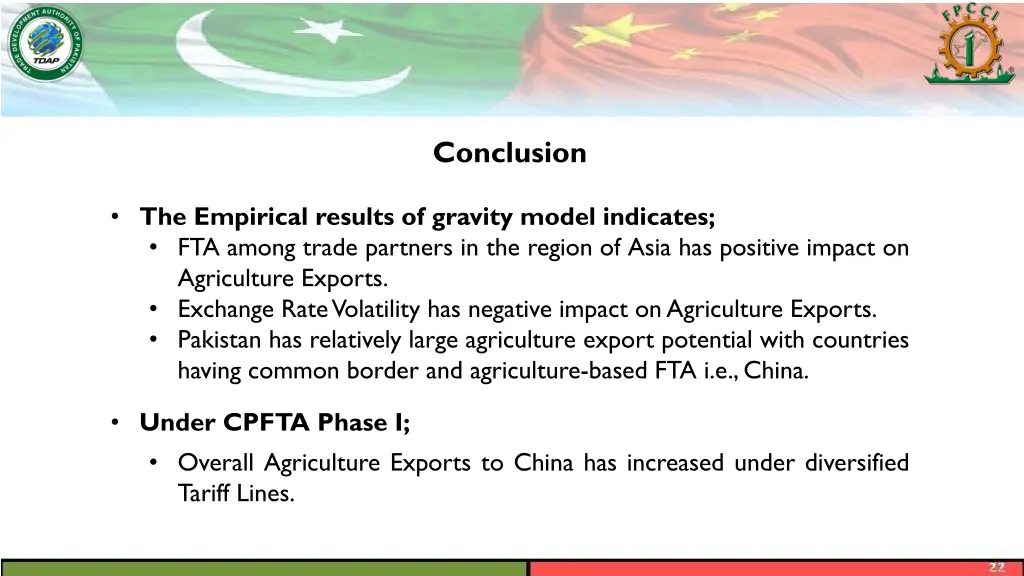 TRADE DEVELOPMENT AUTHORITY OF PAKISTAN
TDAP

FPCCI

Conclusion

• The Empirical results of gravity model indicates;
  • FTA among trade partners in the region of Asia has positive impact on Agriculture Exports.
  • Exchange Rate Volatility has negative impact on Agriculture Exports.
  • Pakistan has relatively large agriculture export potential with countries having common border and agriculture-based FTA i.e., China.

• Under CPFTA Phase I;
  • Overall Agriculture Exports to China has increased under diversified Tariff Lines.

22